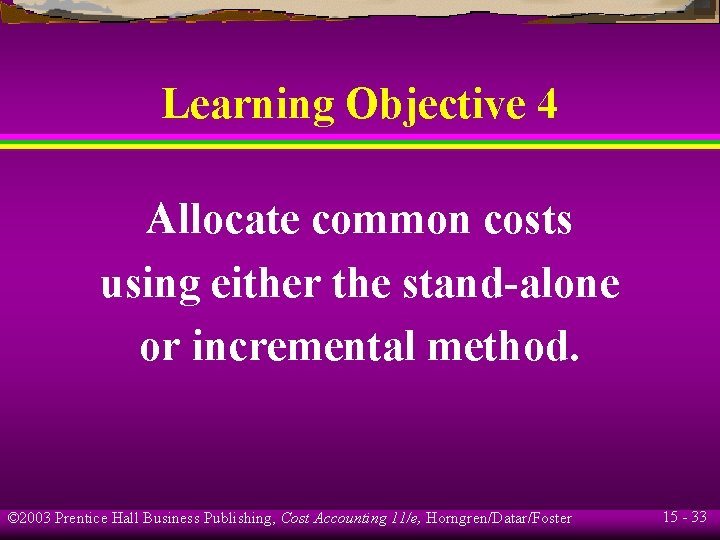 Learning Objective 4

Allocate common costs using either the stand-alone or incremental method.

©2003 Prentice Hall Business Publishing, Cost Accounting 11/e, Horngren/Datar/Foster

15 - 33